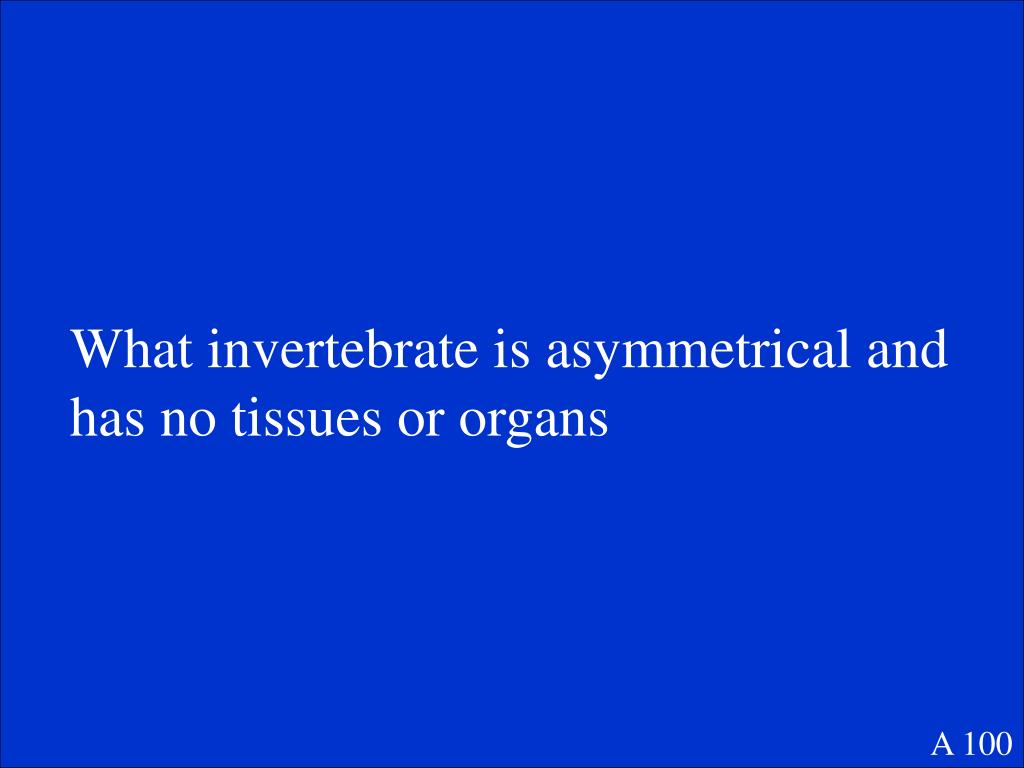 What invertebrate is asymmetrical and has no tissues or organs

A 100